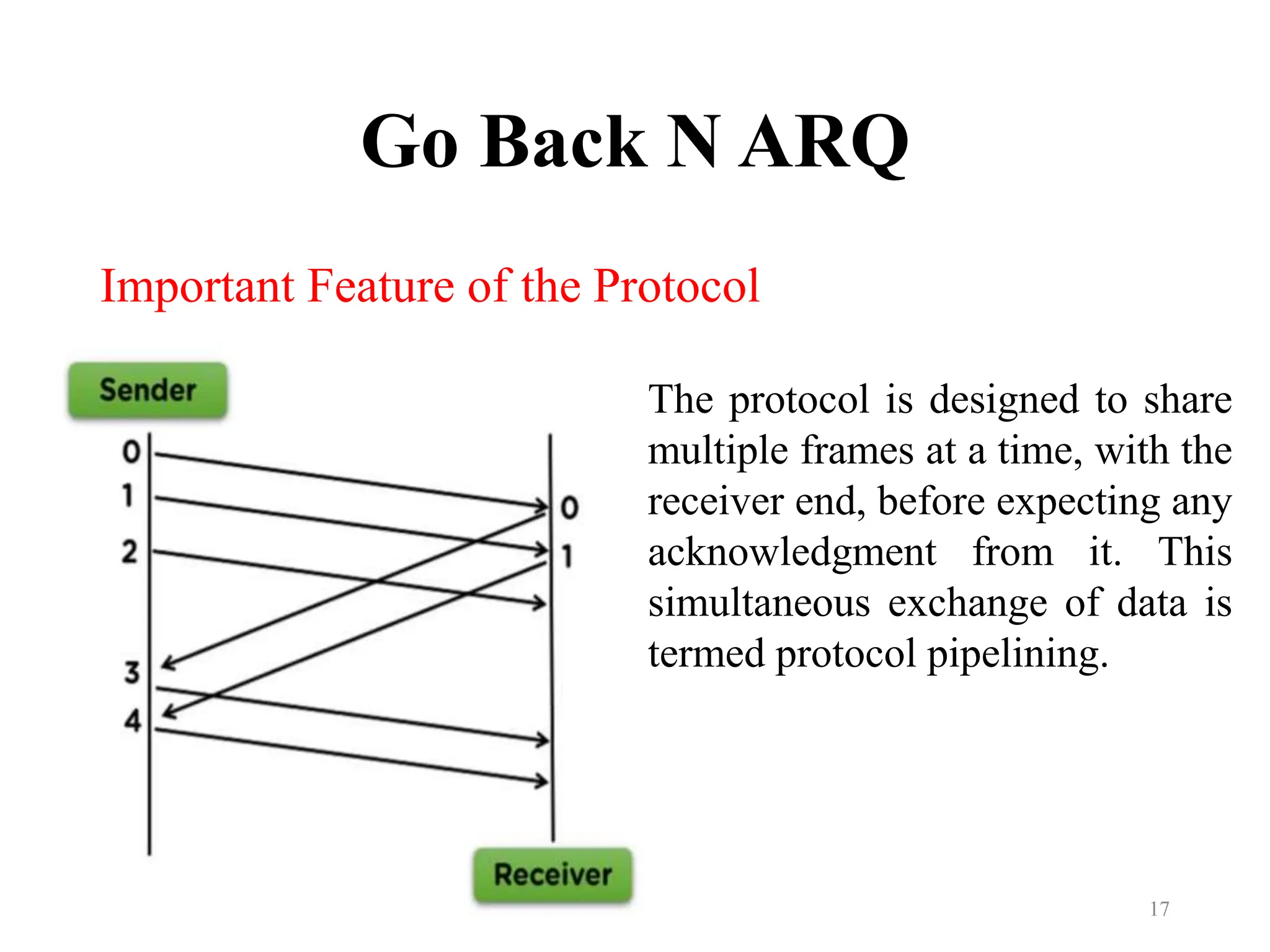 Go Back N ARQ

Important Feature of the Protocol

Sender

0
1
2
3
4

0
1

Receiver

The protocol is designed to share multiple frames at a time, with the receiver end, before expecting any acknowledgment from it. This simultaneous exchange of data is termed protocol pipelining.

17